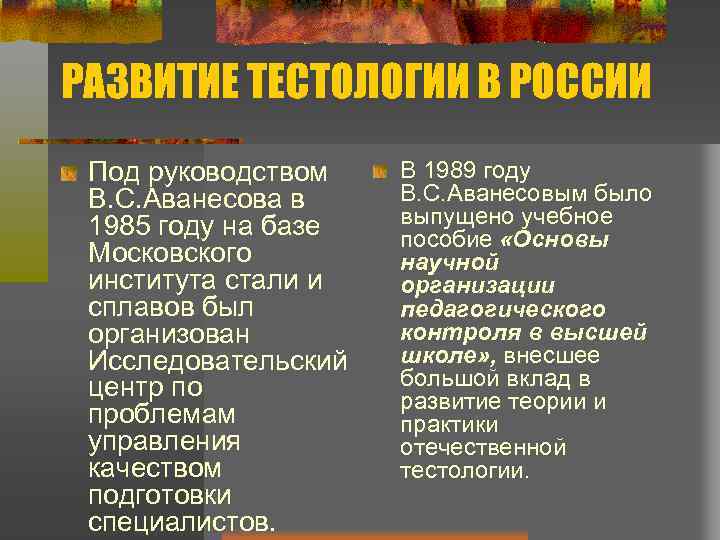 РАЗВИТИЕ ТЕСТОЛОГИИ В РОССИИ

Под руководством В.С.Аванесова в 1985 году на базе Московского института стали и сплавов был организован Исследовательский центр по проблемам управления качеством подготовки специалистов.

В 1989 году В.С.Аванесовым было выпущено учебное пособие «Основы научной организации педагогического контроля в высшей школе», внесшее большой вклад в развитие теории и практики отечественной тестологии.